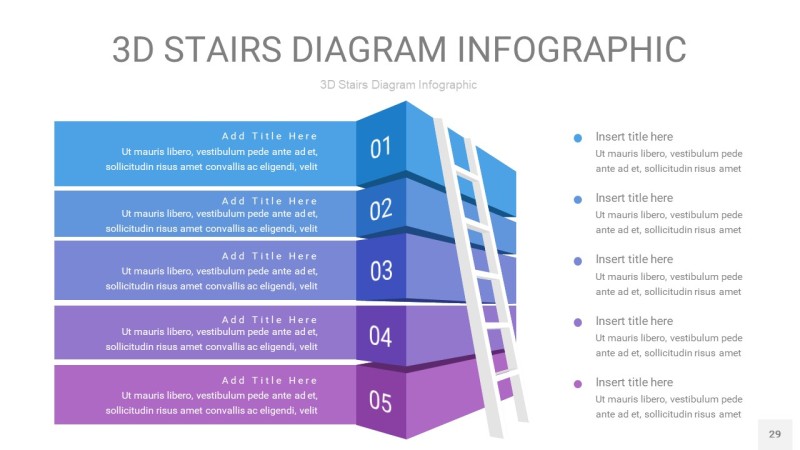 3D STAIRS DIAGRAM INFOGRAPHIC

3D Stairs Diagram Infographic

Add Title Here
Ut mauris libero, vestibulum pede ante ad et, sollicitudin risus amet convallis ac eligendi, velit

01

Add Title Here
Ut mauris libero, vestibulum pede ante ad et, sollicitudin risus amet convallis ac eligendi, velit

02

Add Title Here
Ut mauris libero, vestibulum pede ante ad et, sollicitudin risus amet convallis ac eligendi, velit

03

Add Title Here
Ut mauris libero, vestibulum pede ante ad et, sollicitudin risus amet convallis ac eligendi, velit

04

Add Title Here
Ut mauris libero, vestibulum pede ante ad et, sollicitudin risus amet convallis ac eligendi, velit

05

Insert title here
Ut mauris libero, vestibulum pede ante ad et, sollicitudin risus amet

Insert title here
Ut mauris libero, vestibulum pede ante ad et, sollicitudin risus amet

Insert title here
Ut mauris libero, vestibulum pede ante ad et, sollicitudin risus amet

Insert title here
Ut mauris libero, vestibulum pede ante ad et, sollicitudin risus amet

Insert title here
Ut mauris libero, vestibulum pede ante ad et, sollicitudin risus amet

29